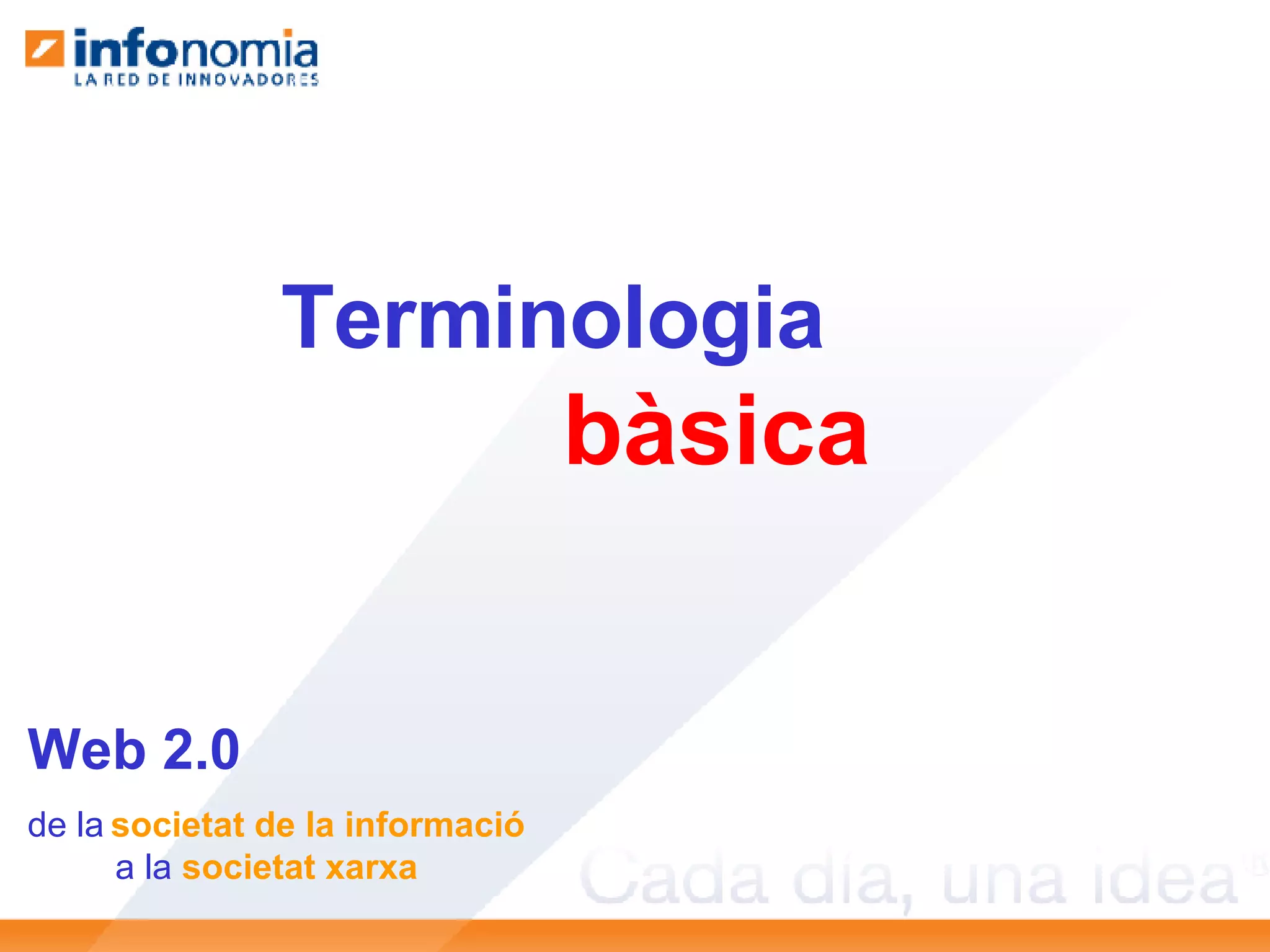 infonomia
LA RED DE INNOVADORES

Terminologia
bàsica

Web 2.0

de la societat de la informació
a la societat xarxa

Cada dia, una idea